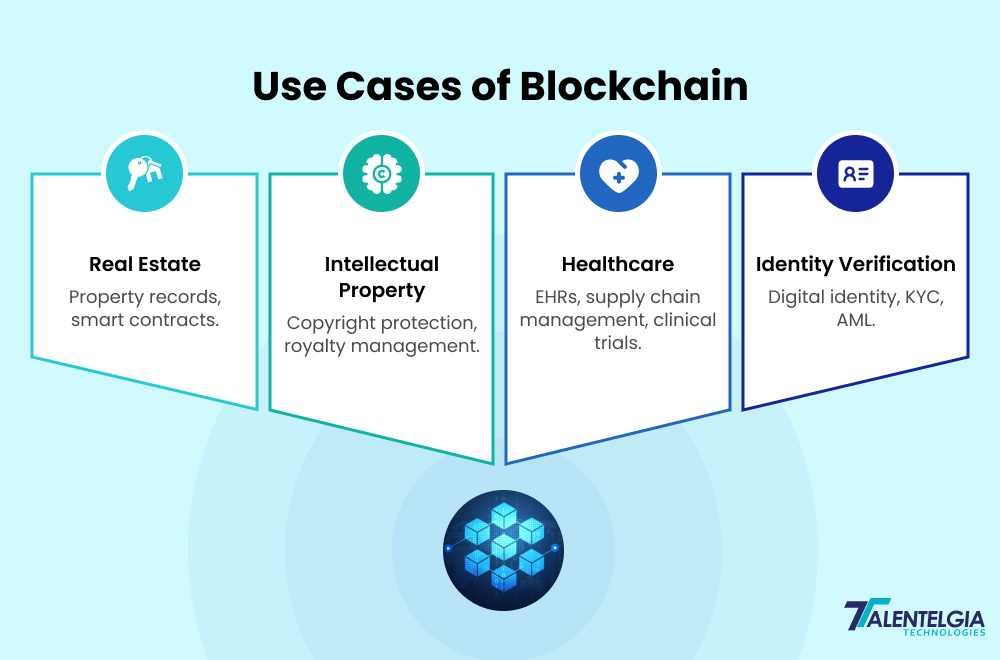 Use Cases of Blockchain

Real Estate
Property records, smart contracts.

Intellectual Property
Copyright protection, royalty management.

Healthcare
EHRs, supply chain management, clinical trials.

Identity Verification
Digital identity, KYC, AML.

TALENTELGIA
TECHNOLOGIES